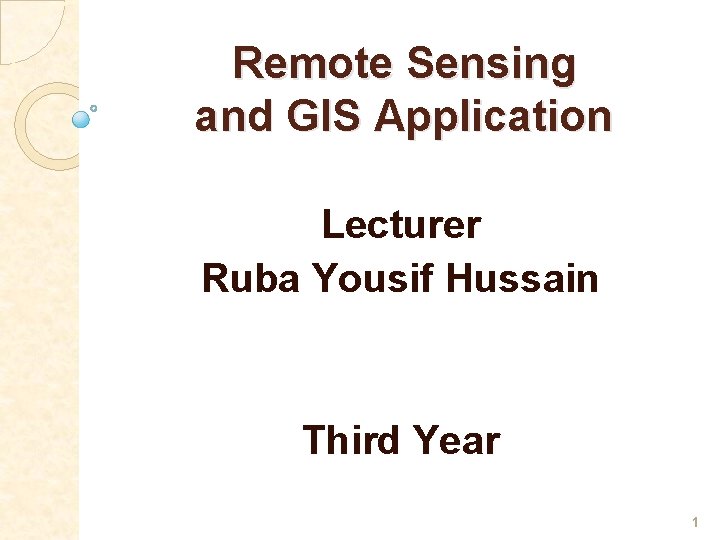 Remote Sensing and GIS Application

Lecturer
Ruba Yousif Hussain

Third Year

1